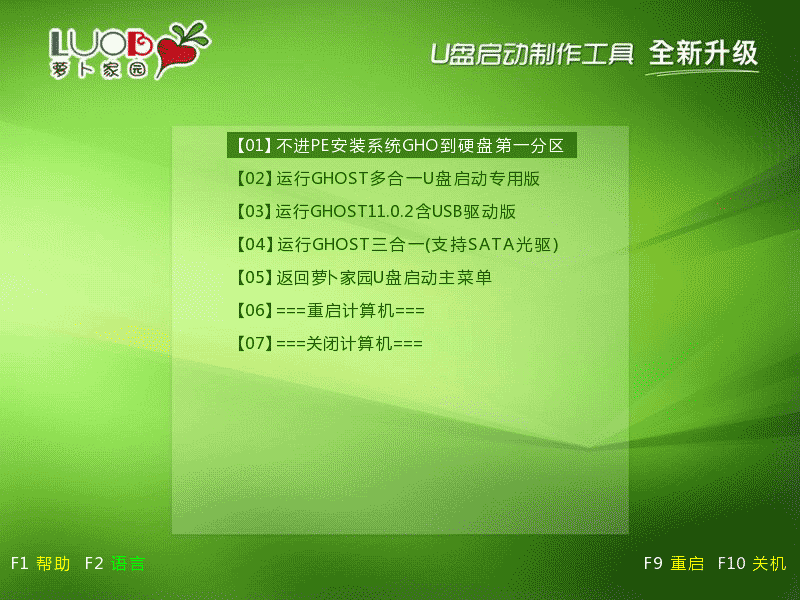 LUOB
萝卜家园

U盘启动制作工具 全新升级

【01】不进PE安装系统GHO到硬盘第一分区
【02】运行GHOST多合一U盘启动专用版
【03】运行GHOST11.0.2含USB驱动版
【04】运行GHOST三合一(支持SATA光驱)
【05】返回萝卜家园U盘启动主菜单
【06】===重启计算机===
【07】===关闭计算机===

F1 帮助 F2 语言

F9 重启 F10 关机